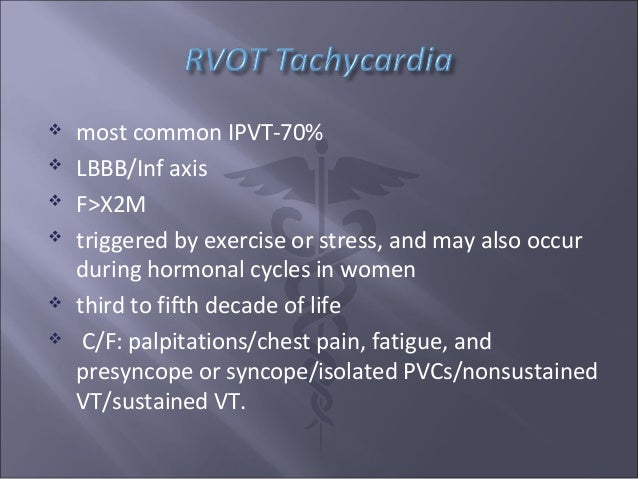 RVOT Tachycardia

❖ most common IPVT-70%
❖ LBBB/Inf axis
❖ F>X2M
❖ triggered by exercise or stress, and may also occur during hormonal cycles in women
❖ third to fifth decade of life
❖ C/F: palpitations/chest pain, fatigue, and presyncope or syncope/isolated PVCs/nonsustained VT/sustained VT.